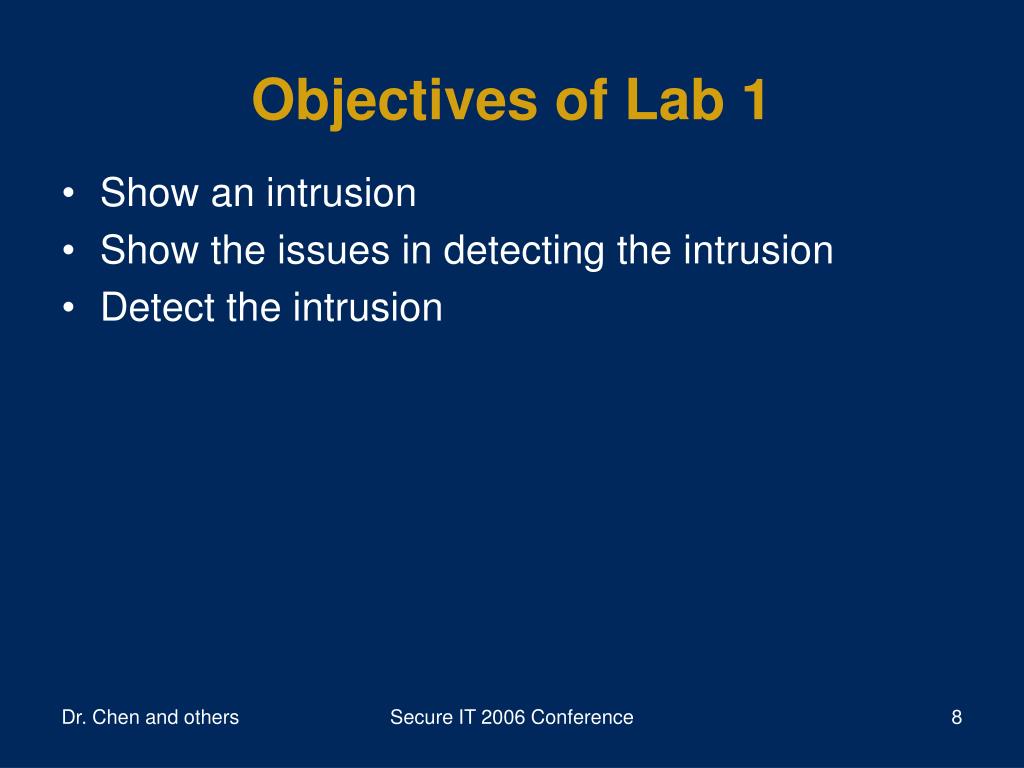 Objectives of Lab 1

• Show an intrusion
• Show the issues in detecting the intrusion
• Detect the intrusion

Dr. Chen and others

Secure IT 2006 Conference

8